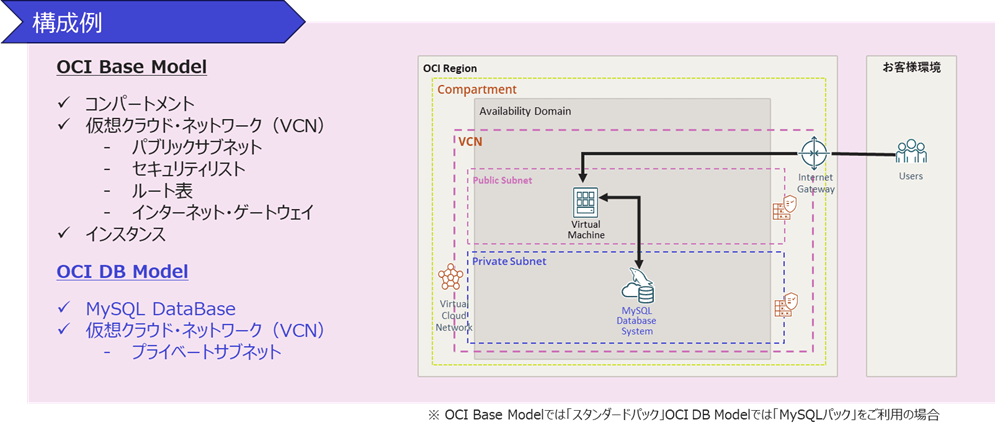 構成例

OCI Base Model

✓ コンパートメント
✓ 仮想クラウド・ネットワーク（VCN）
- パブリックサブネット
- セキュリティリスト
- ルート表
- インターネット・ゲートウェイ
✓ インスタンス

OCI DB Model

✓ MySQL DataBase
✓ 仮想クラウド・ネットワーク（VCN）
- プライベートサブネット

OCI Region

Compartment

Availability Domain

VCN

Public Subnet

Virtual Machine

Private Subnet

MySQL Database System

Virtual Cloud Network

Internet Gateway

お客様環境

Users

※ OCI Base Modelでは「スタンダードパック」OCI DB Modelでは「MySQLパック」をご利用の場合